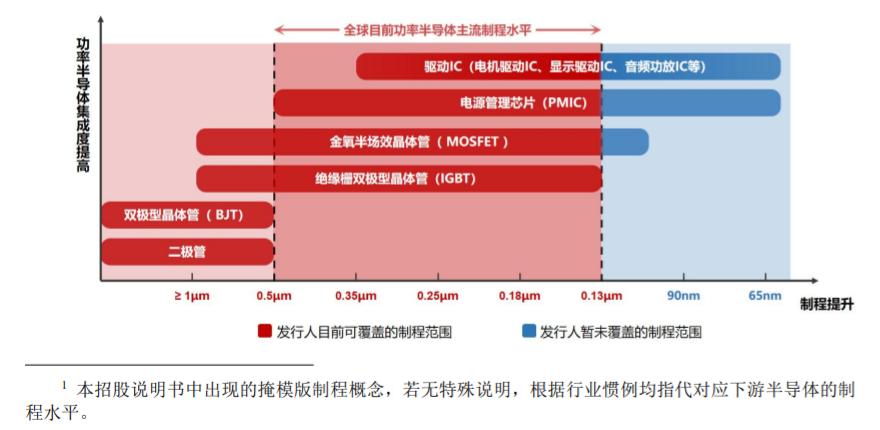 功率半导体集成度提高

全球目前功率半导体主流制程水平

驱动IC（电机驱动IC、显示驱动IC、音频功放IC等）

电源管理芯片（PMIC）

金氧半场效晶体管（MOSFET）

绝缘栅双极型晶体管（IGBT）

双极型晶体管（BJT）

二极管

≥ 1μm　0.5μm　0.35μm　0.25μm　0.18μm　0.13μm　90nm　65nm　制程提升

发行人目前可覆盖的制程范围　发行人暂未覆盖的制程范围

$^1$ 本招股说明书中出现的掩模版制程概念，若无特殊说明，根据行业惯例均指代对应下游半导体的制程水平。